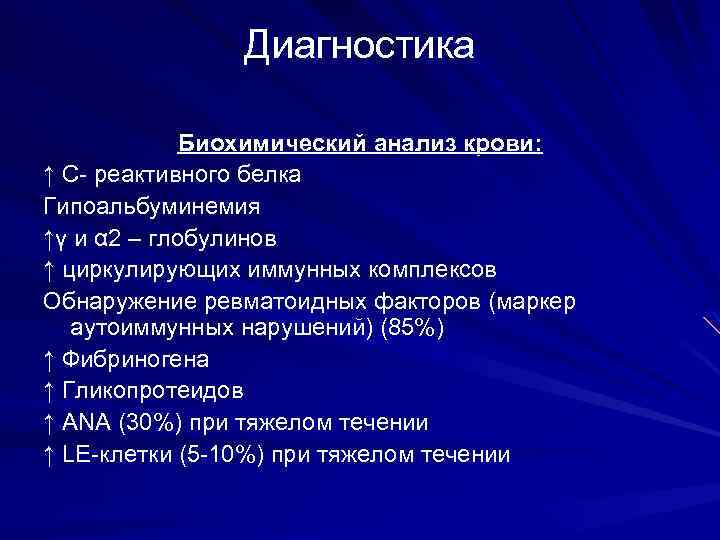 Диагностика

Биохимический анализ крови:
↑ С- реактивного белка
Гипоальбуминемия
↑γ и α2 – глобулинов
↑ циркулирующих иммунных комплексов
Обнаружение ревматоидных факторов (маркер аутоиммунных нарушений) (85%)
↑ Фибриногена
↑ Гликопротеидов
↑ ANA (30%) при тяжелом течении
↑ LE-клетки (5-10%) при тяжелом течении